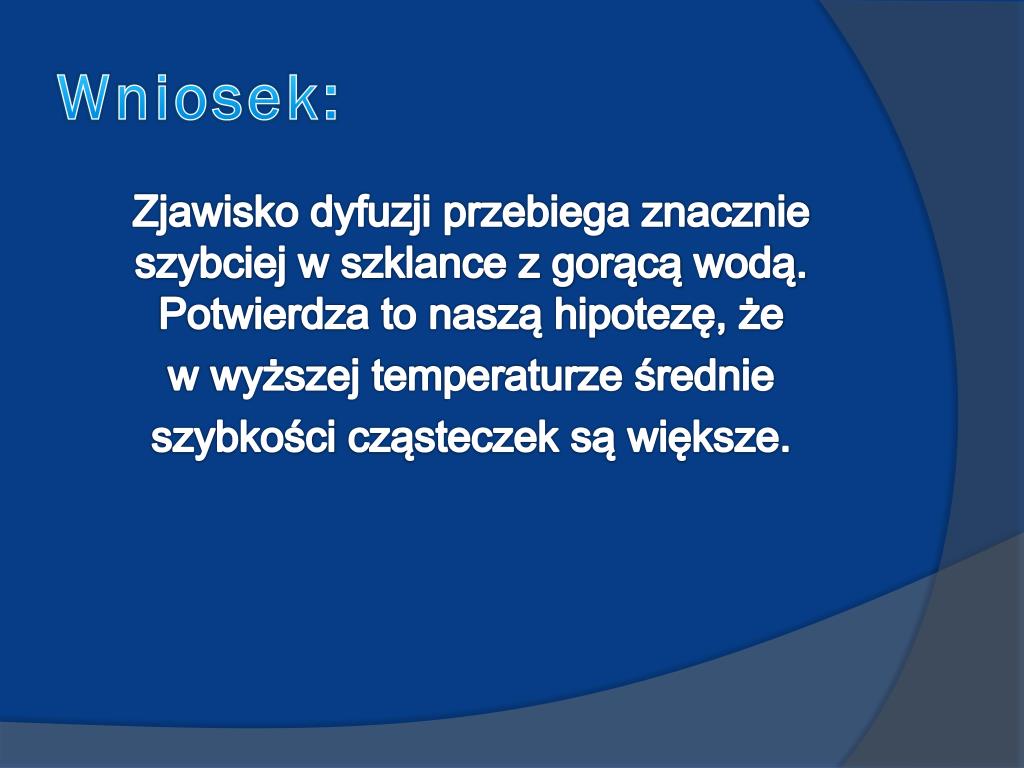 Wniosek:

Zjawisko dyfuzji przebiega znacznie szybciej w szklance z gorącą wodą. Potwierdza to naszą hipotezę, że w wyższej temperaturze średnie szybkości cząsteczek są większe.